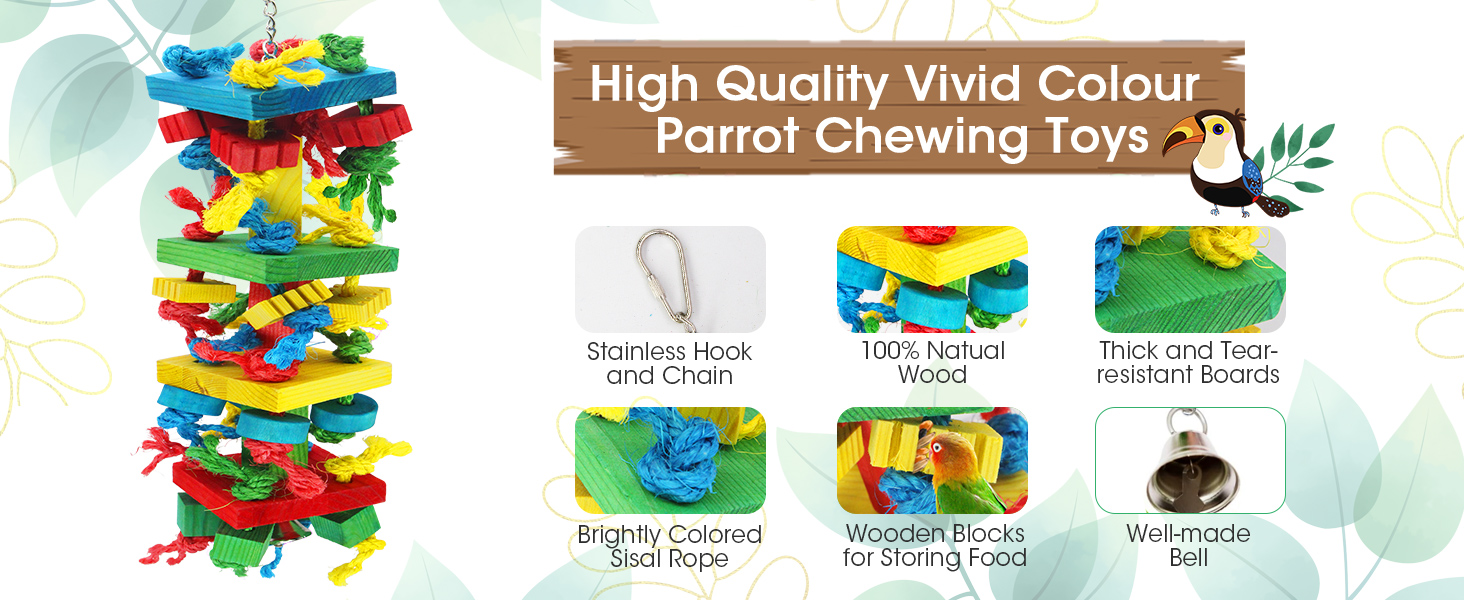 High Quality Vivid Colour Parrot Chewing Toys

Stainless Hook and Chain

100% Natual Wood

Thick and Tear-resistant Boards

Brightly Colored Sisal Rope

Wooden Blocks for Storing Food

Well-made Bell